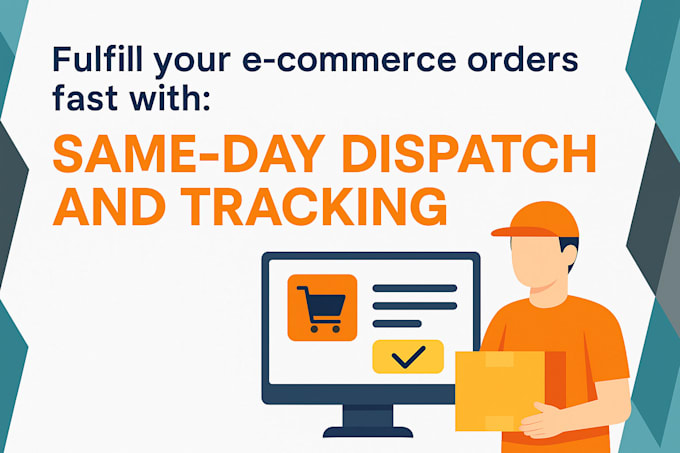 Fulfill your e-commerce orders fast with:

SAME-DAY DISPATCH AND TRACKING